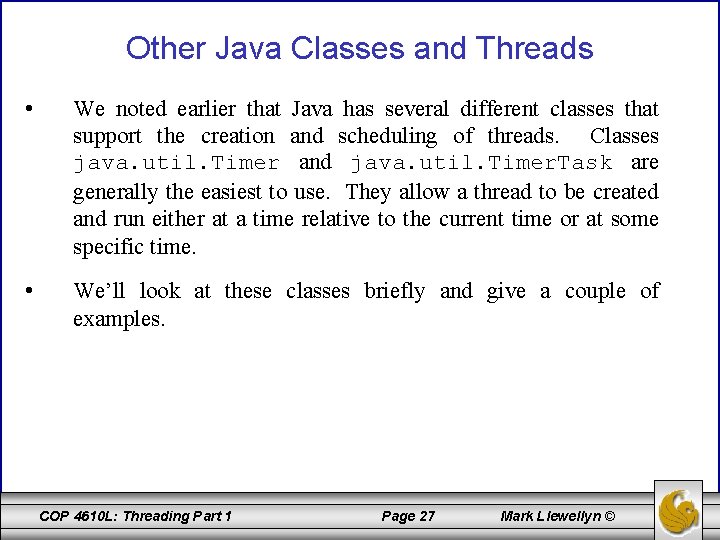 Other Java Classes and Threads

• We noted earlier that Java has several different classes that support the creation and scheduling of threads. Classes java.util.Timer and java.util.TimerTask are generally the easiest to use. They allow a thread to be created and run either at a time relative to the current time or at some specific time.

• We'll look at these classes briefly and give a couple of examples.

COP 4610L: Threading Part 1 Page 27 Mark Llewellyn ©